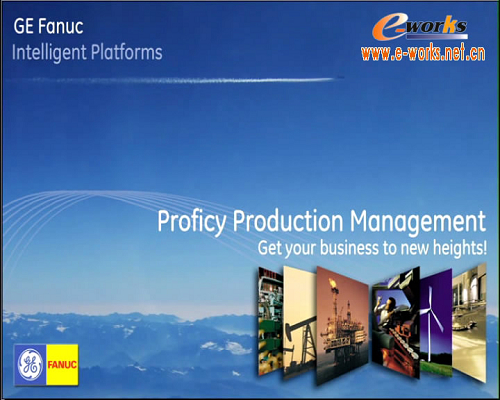 GE Fanuc
Intelligent Platforms

e-works
www.e-works.net.cn

Proficy Production Management
Get your business to new heights!

GE
FANUC